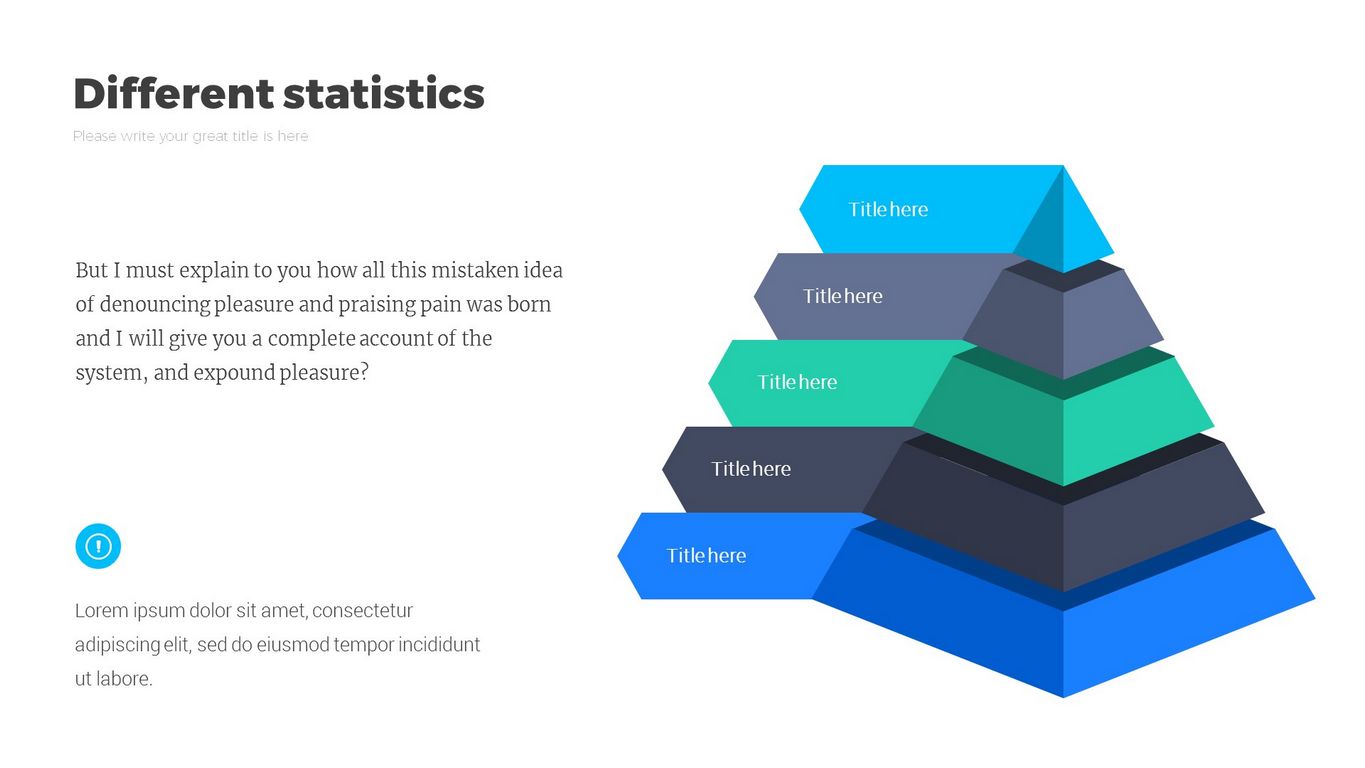 Different statistics

Please write your great title is here

But I must explain to you how all this mistaken idea of denouncing pleasure and praising pain was born and I will give you a complete account of the system, and expound pleasure?

Lorem ipsum dolor sit amet, consectetur adipiscing elit, sed do eiusmod tempor incididunt ut labore.

Title here

Title here

Title here

Title here

Title here